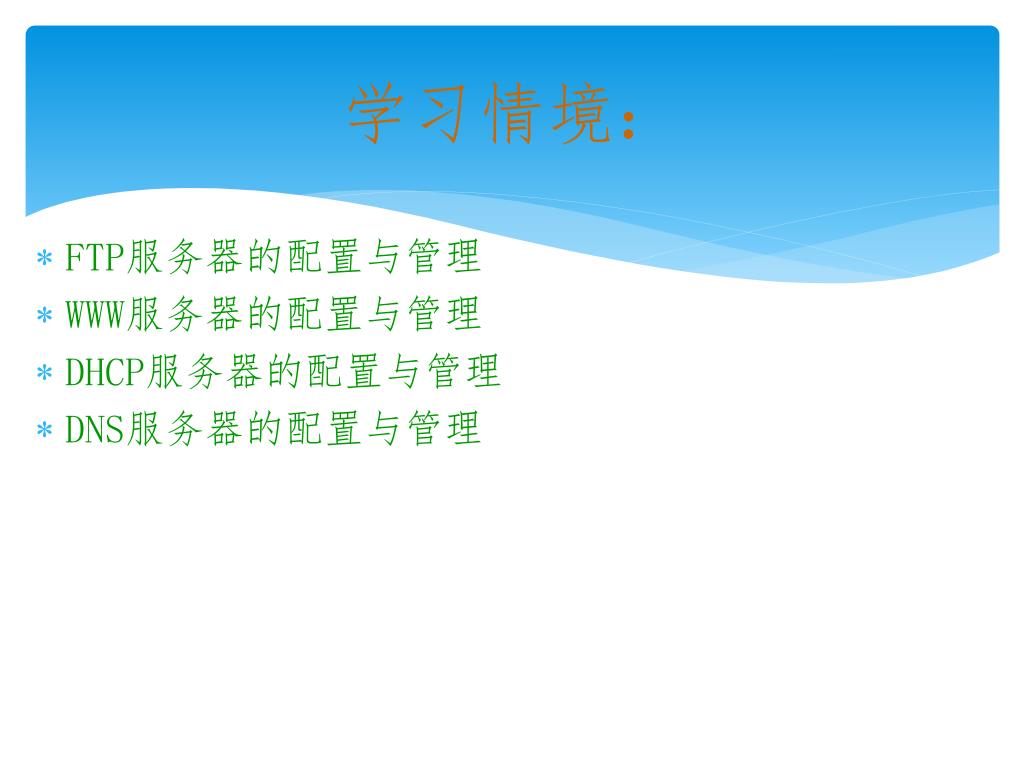 学习情境:

* FTP服务器的配置与管理
* WWW服务器的配置与管理
* DHCP服务器的配置与管理
* DNS服务器的配置与管理